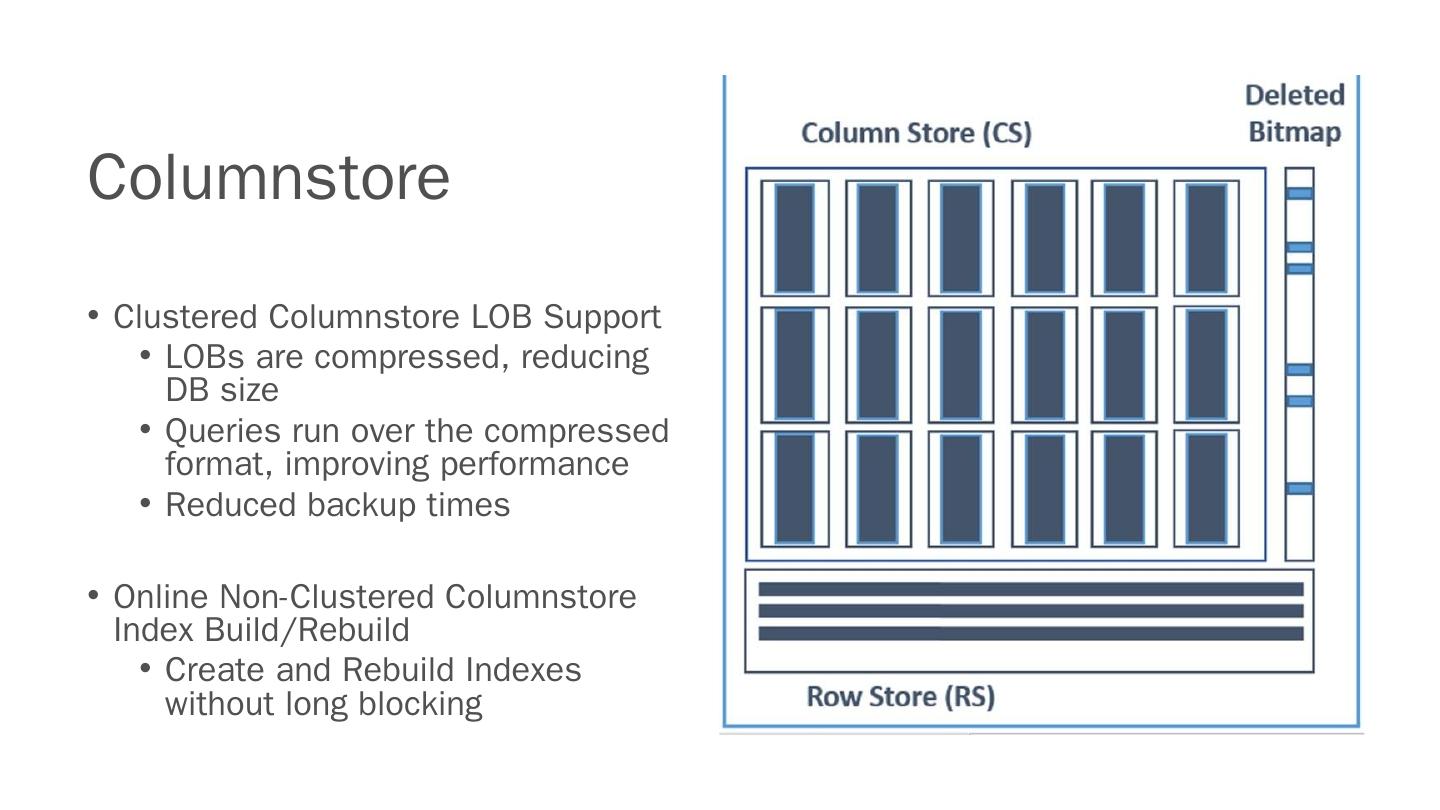 Columnstore

• Clustered Columnstore LOB Support
  • LOBs are compressed, reducing DB size
  • Queries run over the compressed format, improving performance
  • Reduced backup times

• Online Non-Clustered Columnstore Index Build/Rebuild
  • Create and Rebuild Indexes without long blocking

Column Store (CS)

Deleted Bitmap

Row Store (RS)